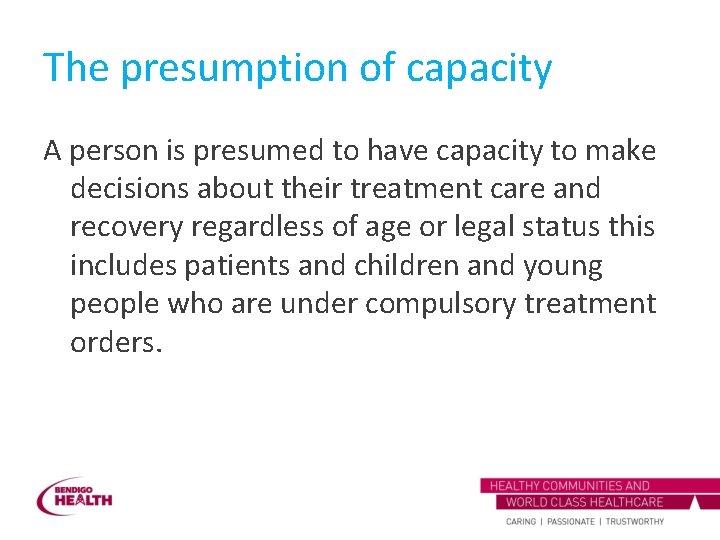 The presumption of capacity

A person is presumed to have capacity to make decisions about their treatment care and recovery regardless of age or legal status this includes patients and children and young people who are under compulsory treatment orders.

BENDIGO HEALTH

HEALTHY COMMUNITIES AND WORLD CLASS HEALTHCARE

CARING | PASSIONATE | TRUSTWORTHY